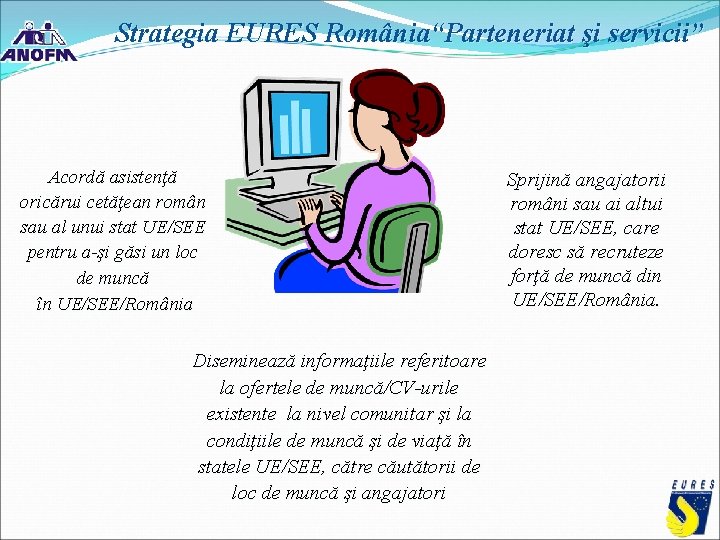 ANOFM

Strategia EURES România“Parteneriat şi servicii”

Acordă asistenţă oricărui cetăţean român sau al unui stat UE/SEE pentru a-şi găsi un loc de muncă în UE/SEE/România

Sprijină angajatorii români sau ai altui stat UE/SEE, care doresc să recruteze forţă de muncă din UE/SEE/România.

Diseminează informaţiile referitoare la ofertele de muncă/CV-urile existente la nivel comunitar şi la condiţiile de muncă şi de viaţă în statele UE/SEE, către căutătorii de loc de muncă şi angajatori

EURES